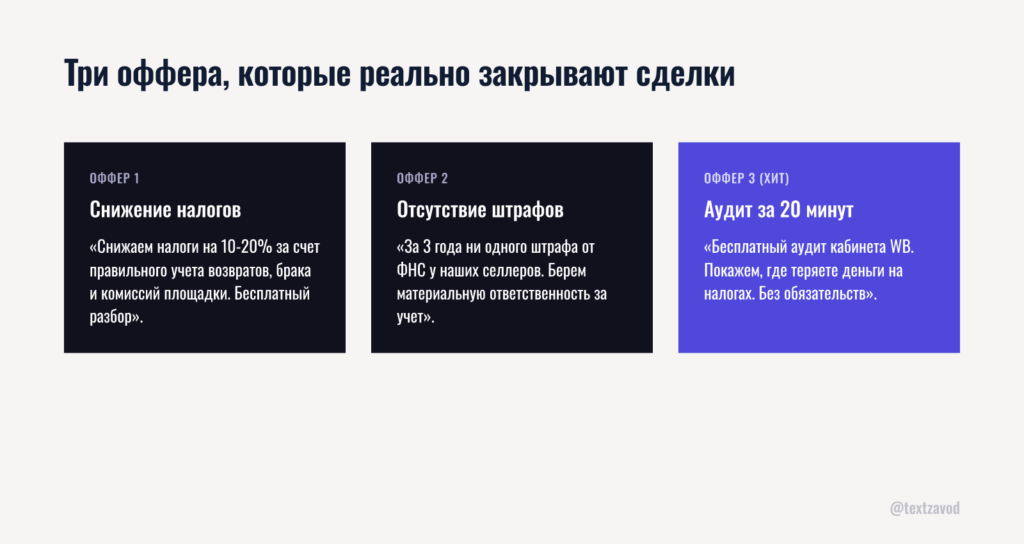 Три оффера, которые реально закрывают сделки

ОФФЕР 1

Снижение налогов

«Снижаем налоги на 10-20% за счет правильного учета возвратов, брака и комиссий площадки. Бесплатный разбор».

ОФФЕР 2

Отсутствие штрафов

«За 3 года ни одного штрафа от ФНС у наших селлеров. Берем материальную ответственность за учет».

ОФФЕР 3 (ХИТ)

Аудит за 20 минут

«Бесплатный аудит кабинета WB. Покажем, где теряете деньги на налогах. Без обязательств».

@textzavod